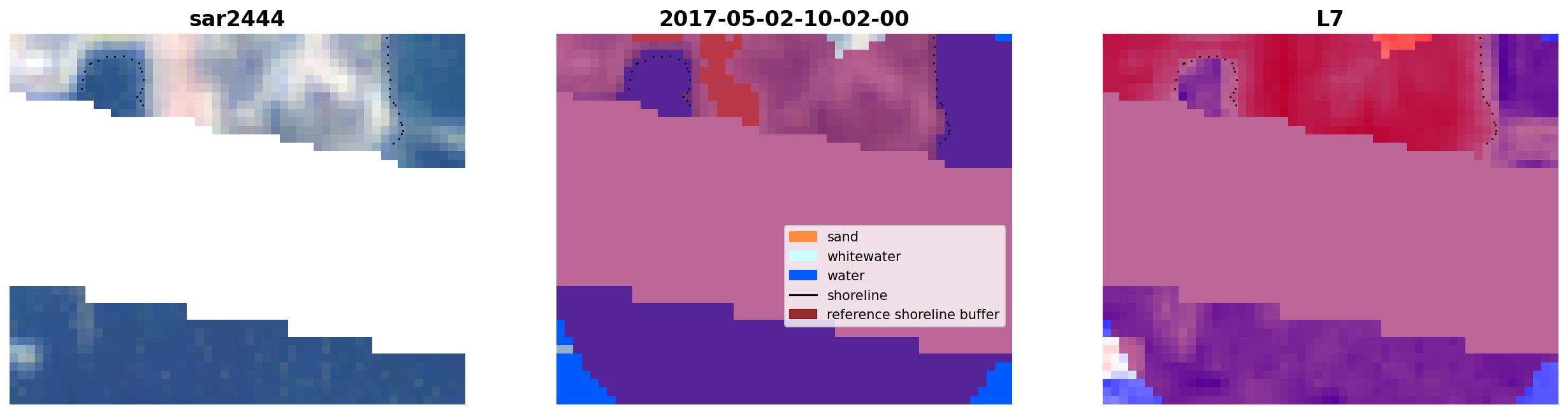 sar2444

2017-05-02-10-02-00

sand
whitewater
water
shoreline
reference shoreline buffer

L7